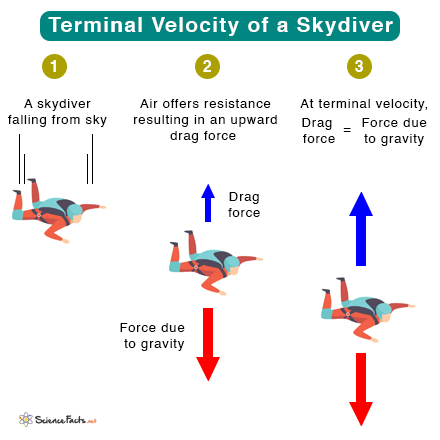 Terminal Velocity of a Skydiver

1

A skydiver falling from sky

2

Air offers resistance resulting in an upward drag force

Drag force

Force due to gravity

3

At terminal velocity,

Drag force = Force due to gravity

ScienceFacts.net